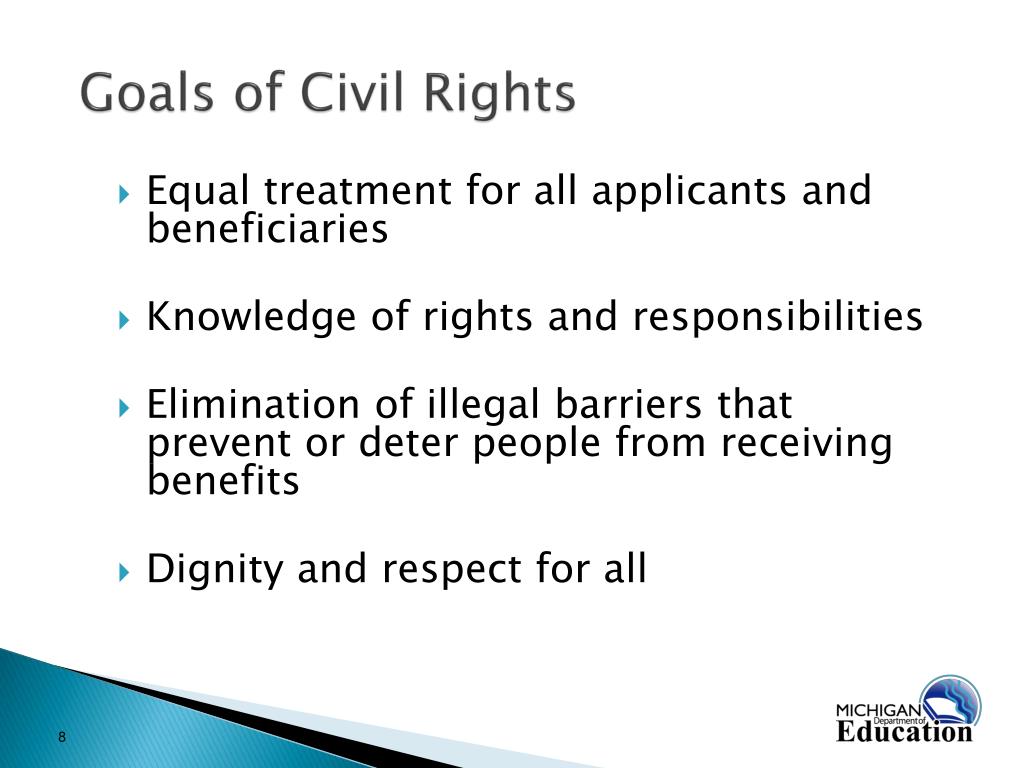 Goals of Civil Rights

Equal treatment for all applicants and beneficiaries

Knowledge of rights and responsibilities

Elimination of illegal barriers that prevent or deter people from receiving benefits

Dignity and respect for all

8

MICHIGAN Department of Education